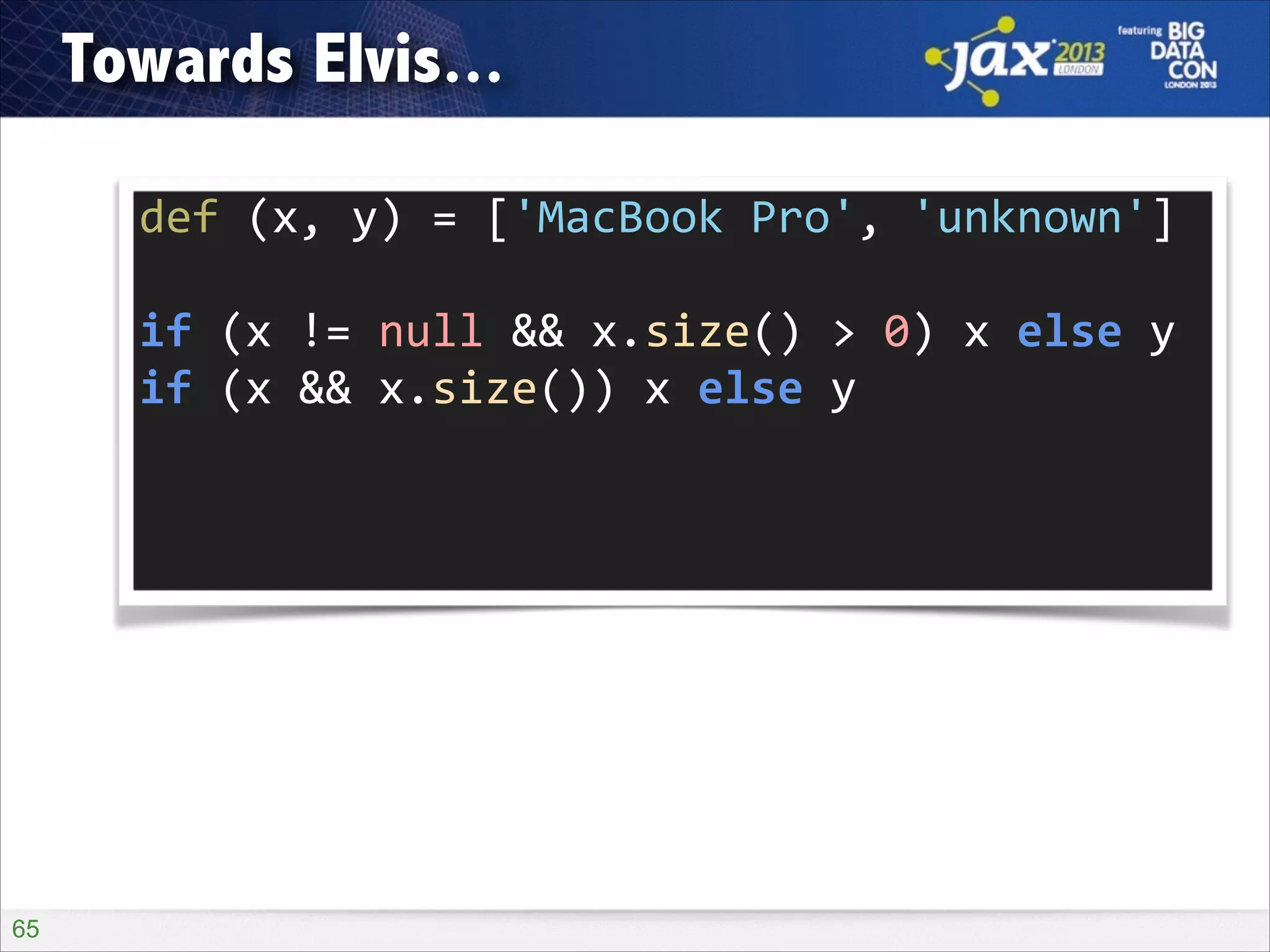 Towards Elvis...

jax 2013 LONDON

featuring BIG DATA CON LONDON 2013

def (x, y) = ['MacBook Pro', 'unknown']

if (x != null && x.size() > 0) x else y
if (x && x.size()) x else y

65